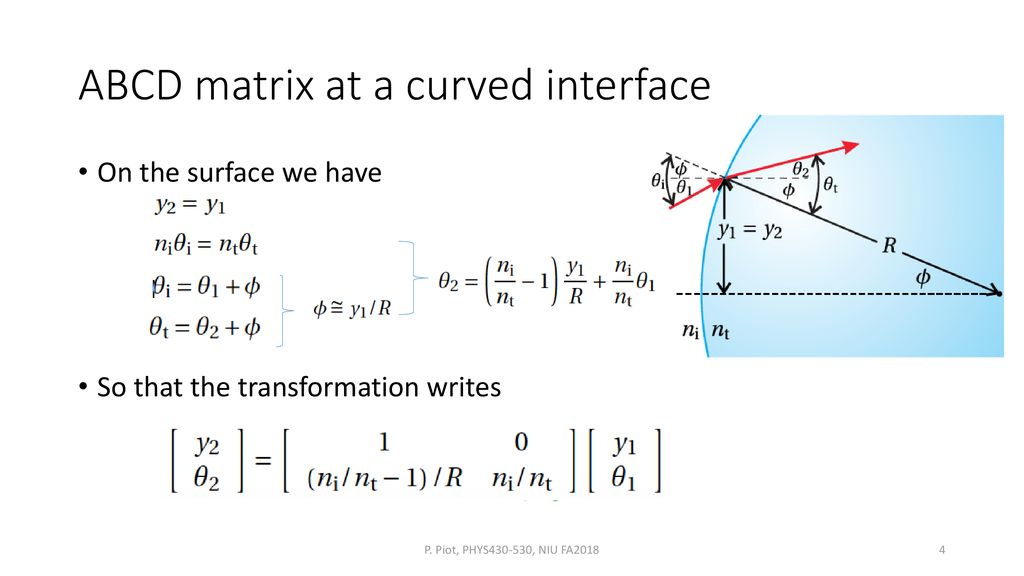 ABCD matrix at a curved interface

• On the surface we have

$y_2 = y_1$

$n_i\theta_i = n_t\theta_t$

$\theta_i = \theta_1 + \phi$

$\theta_t = \theta_2 + \phi$

$\phi \cong y_1/R$

$\theta_2 = \left(\frac{n_i}{n_t} - 1\right)\frac{y_1}{R} + \frac{n_i}{n_t}\theta_1$

$\theta_i$ $\phi$ $\theta_1$ $\theta_2$ $\phi$ $\theta_t$ $y_1 = y_2$ $R$ $\phi$ $n_i$ $n_t$

• So that the transformation writes

$\begin{bmatrix} y_2 \\ \theta_2 \end{bmatrix} = \begin{bmatrix} 1 & 0 \\ (n_i/n_t - 1)/R & n_i/n_t \end{bmatrix} \begin{bmatrix} y_1 \\ \theta_1 \end{bmatrix}$

P. Piot, PHYS430-530, NIU FA2018

4